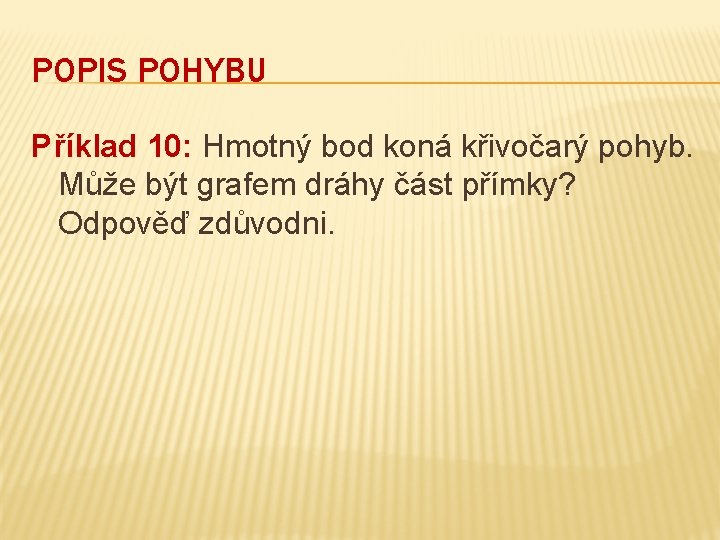 POPIS POHYBU

Příklad 10: Hmotný bod koná křivočarý pohyb. Může být grafem dráhy část přímky? Odpověď zdůvodni.